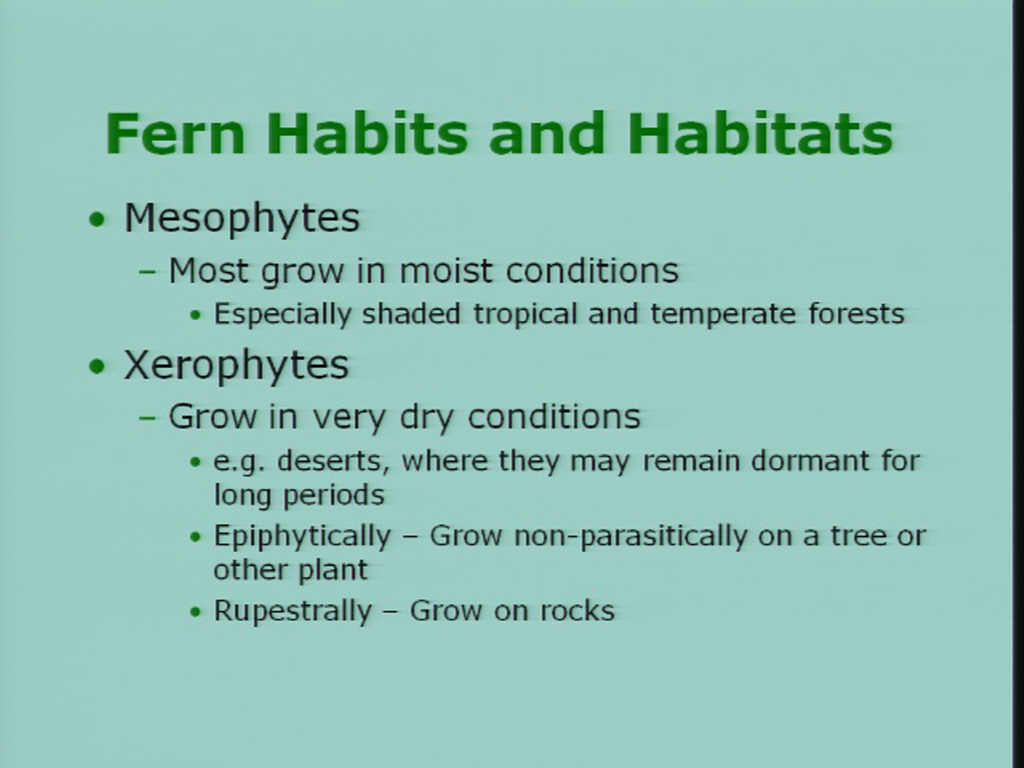 Fern Habits and Habitats

• Mesophytes
– Most grow in moist conditions
• Especially shaded tropical and temperate forests

• Xerophytes
– Grow in very dry conditions
• e.g. deserts, where they may remain dormant for long periods
• Epiphytically – Grow non-parasitically on a tree or other plant
• Rupestrally – Grow on rocks